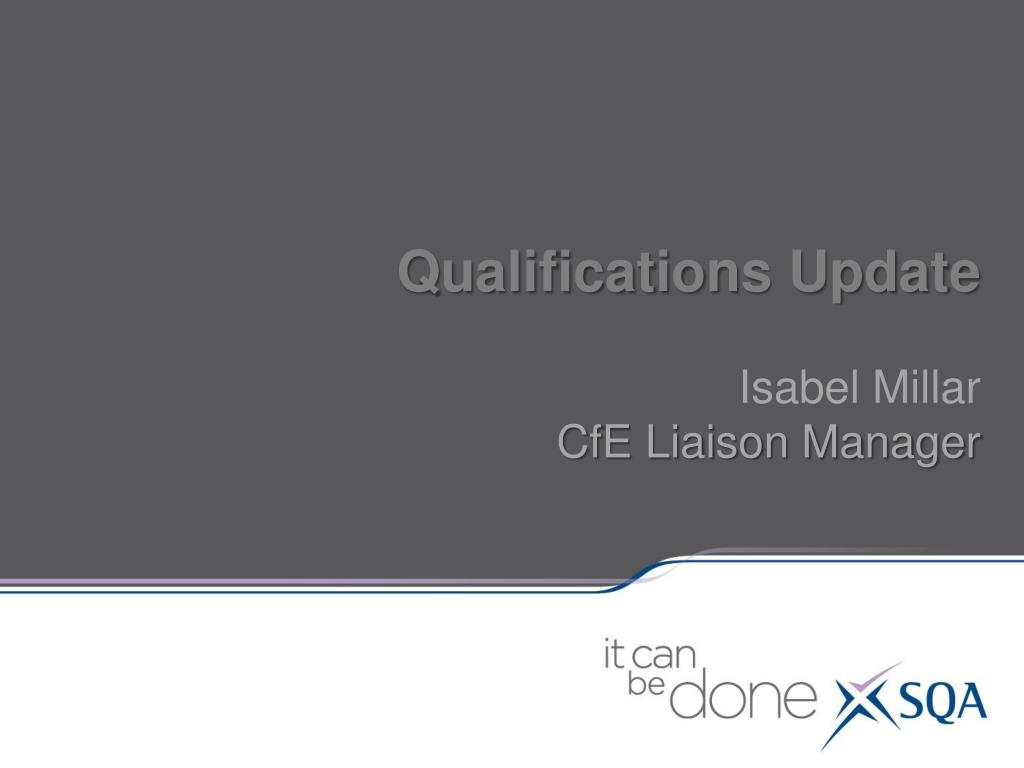 Qualifications Update

Isabel Millar
CfE Liaison Manager

it can be done SQA